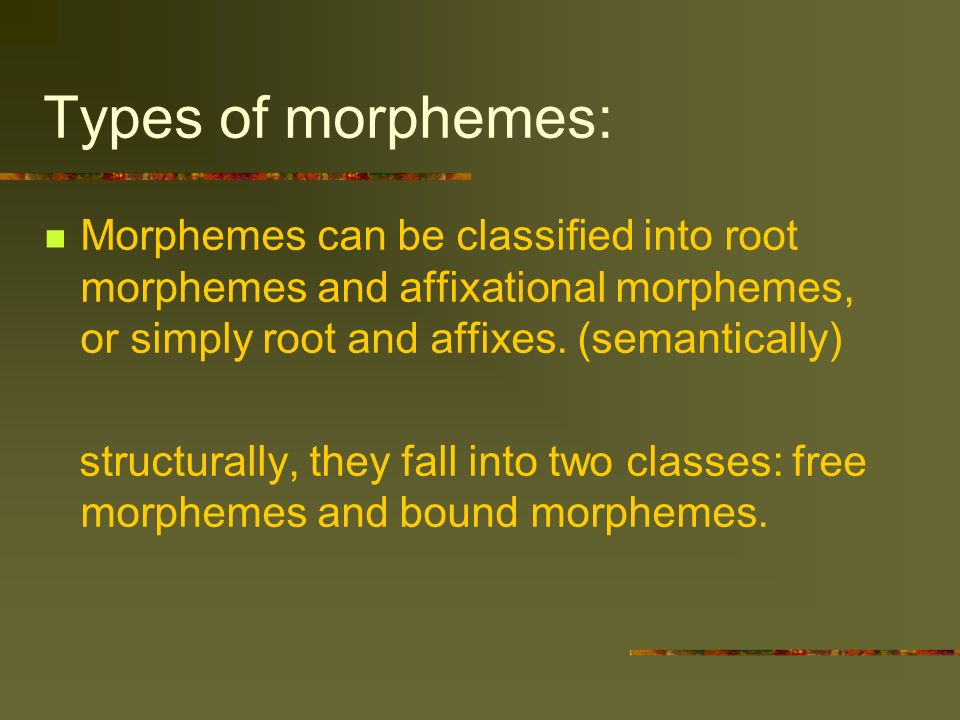 Types of morphemes:

Morphemes can be classified into root morphemes and affixational morphemes, or simply root and affixes. (semantically)

structurally, they fall into two classes: free morphemes and bound morphemes.